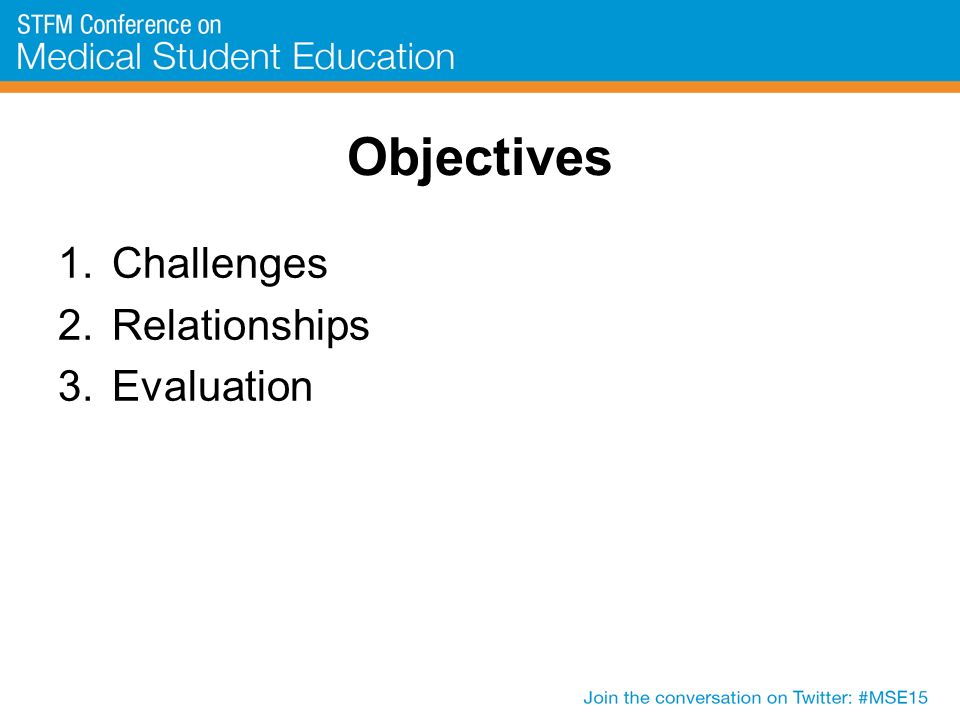 STFM Conference on
Medical Student Education

Objectives

1. Challenges
2. Relationships
3. Evaluation

Join the conversation on Twitter: #MSE15